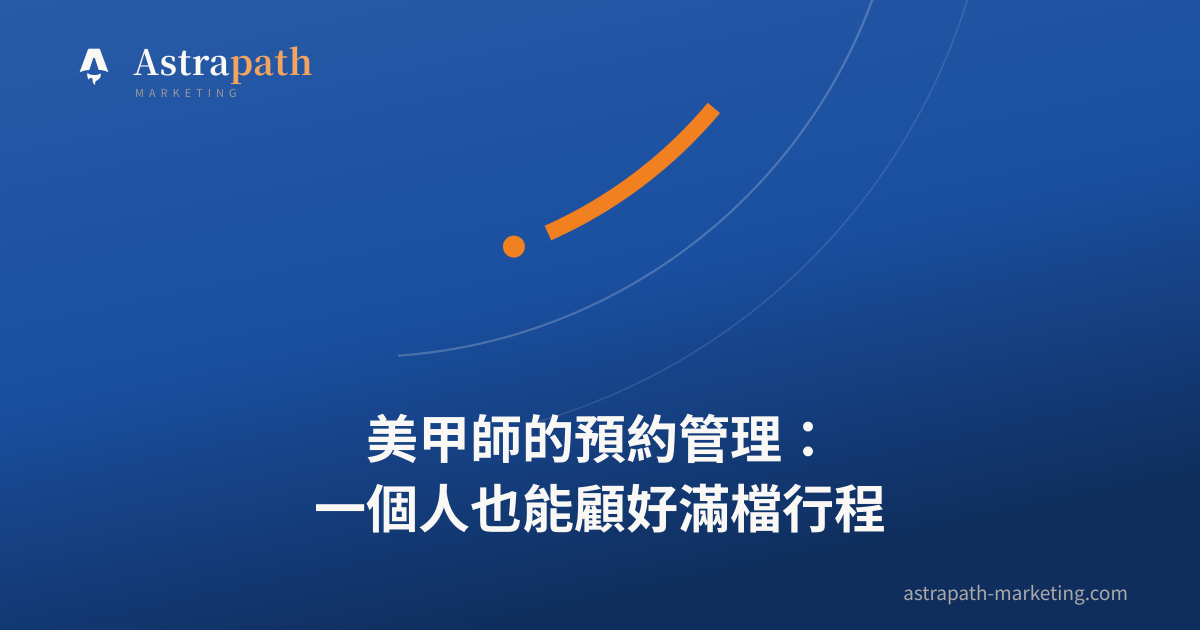 Astrapath
MARKETING

美甲師的預約管理：
一個人也能顧好滿檔行程

astrapath-marketing.com